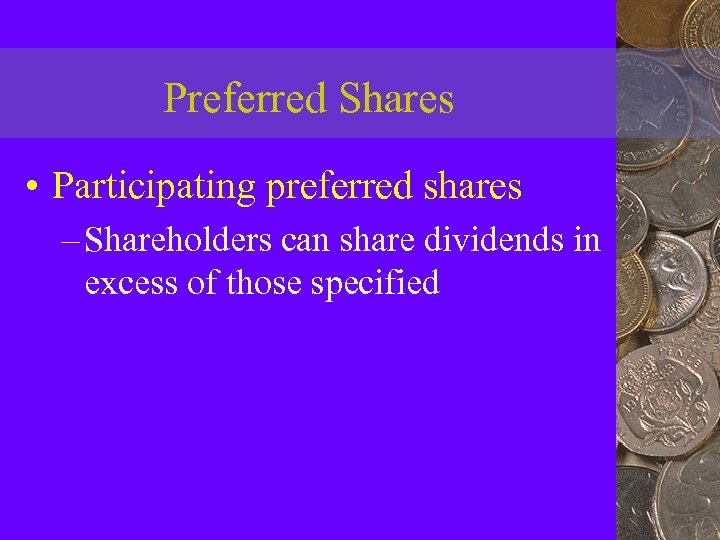 Preferred Shares

• Participating preferred shares

– Shareholders can share dividends in excess of those specified